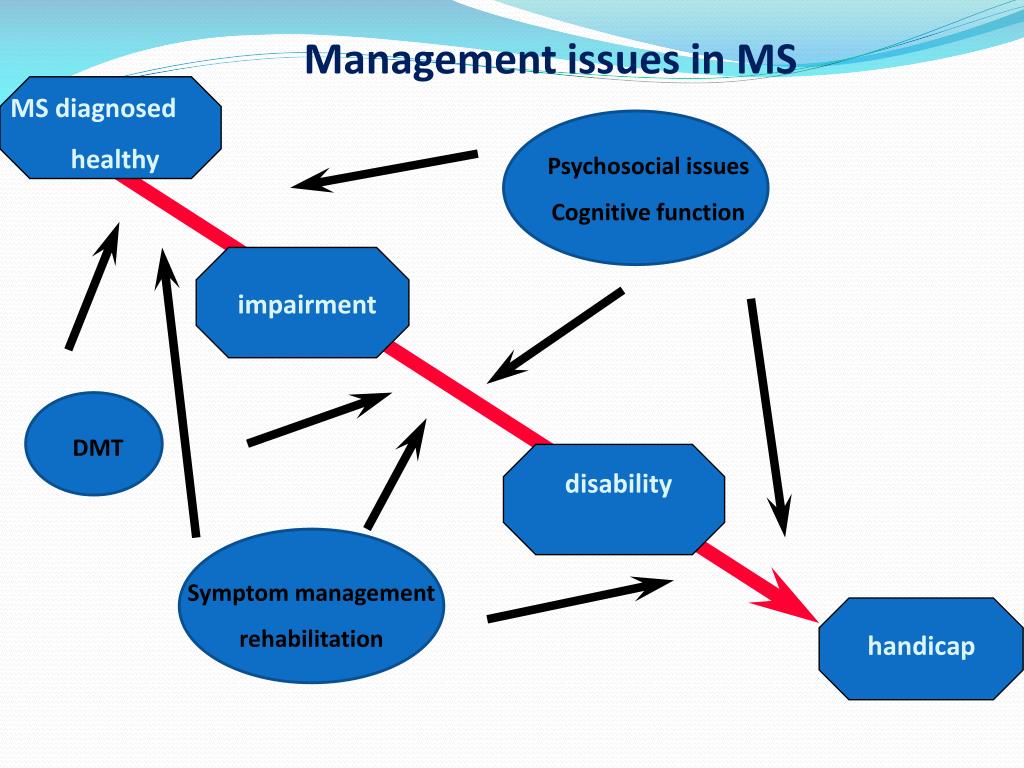 Management issues in MS

MS diagnosed
healthy

Psychosocial issues
Cognitive function

impairment

DMT

disability

Symptom management
rehabilitation

handicap